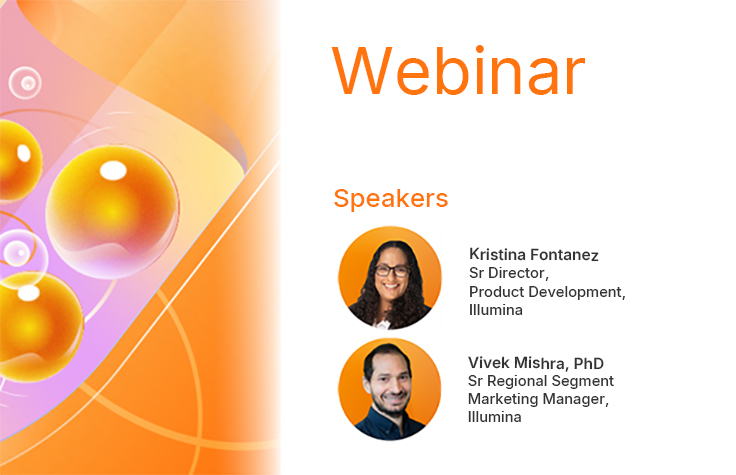 Webinar

Speakers

Kristina Fontanez
Sr Director, Product Development, Illumina

Vivek Mishra, PhD
Sr Regional Segment Marketing Manager, Illumina